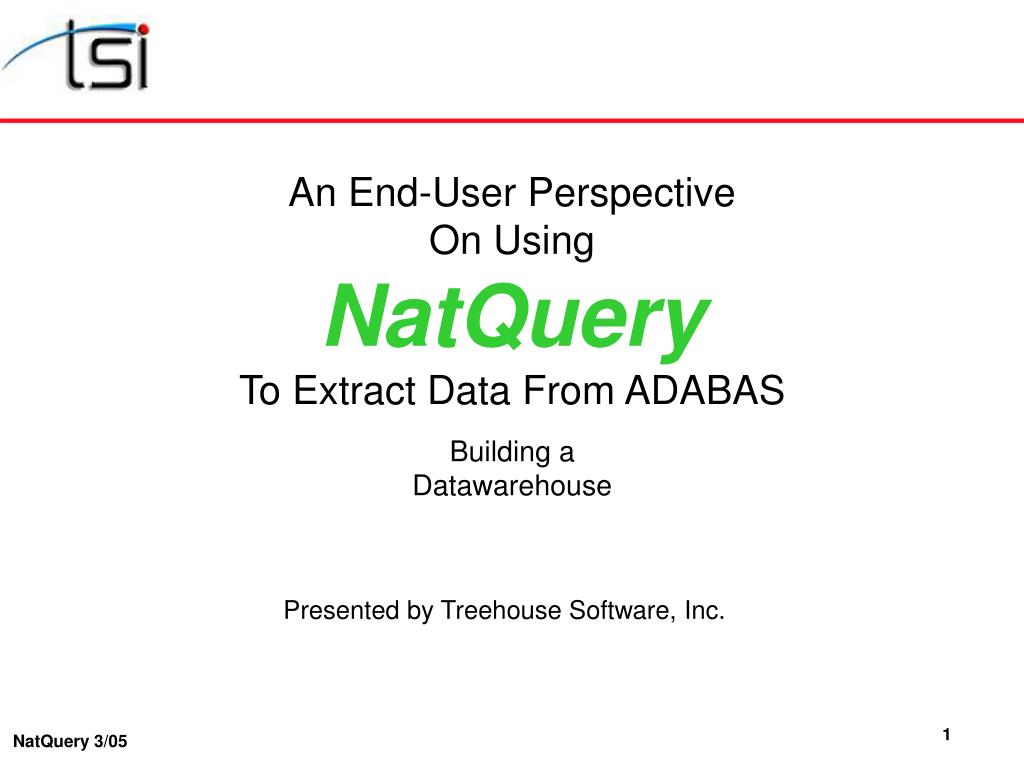 tsi

An End-User Perspective
On Using
NatQuery
To Extract Data From ADABAS

Building a
Datawarehouse

Presented by Treehouse Software, Inc.

NatQuery 3/05

1